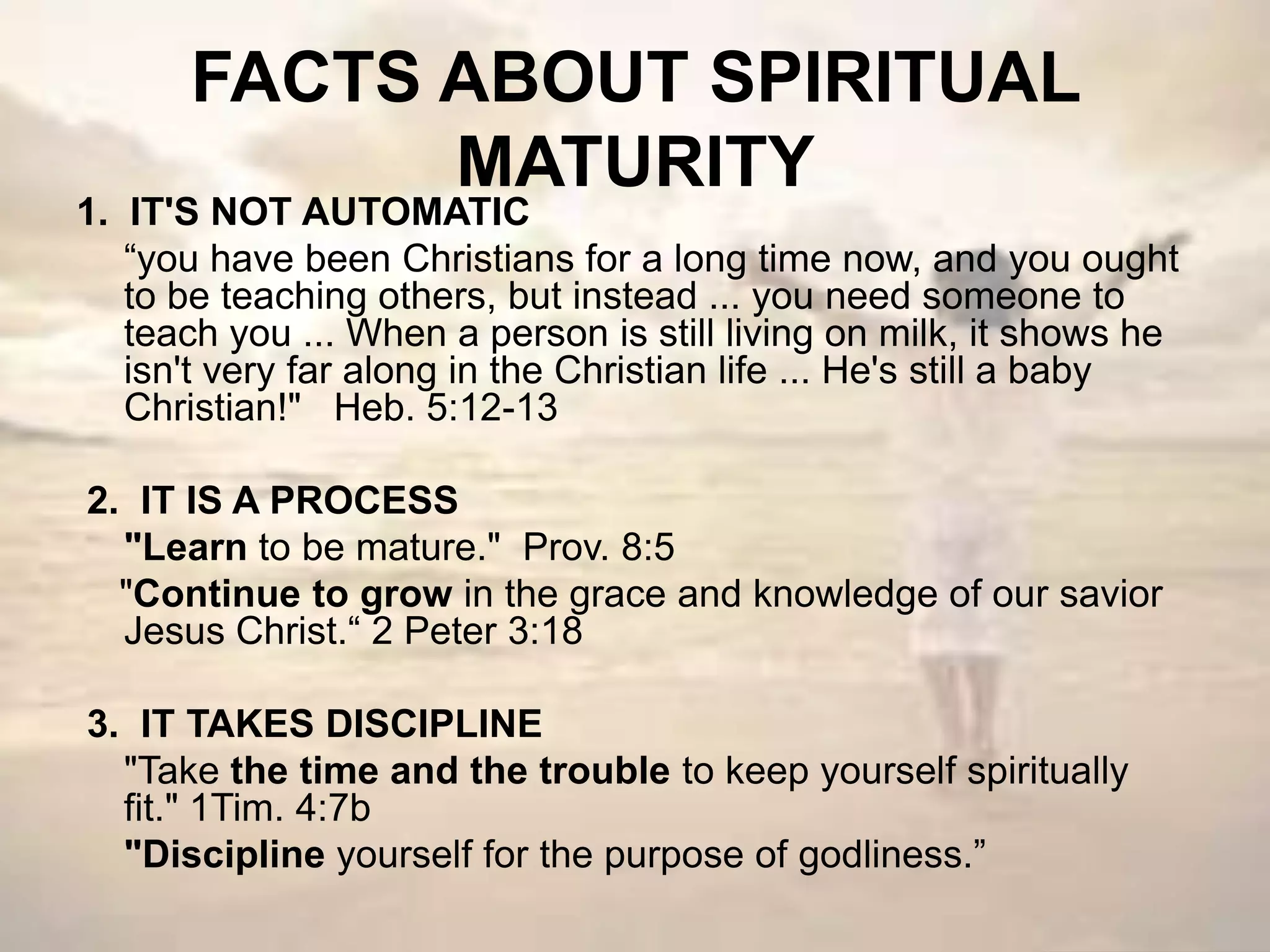 FACTS ABOUT SPIRITUAL MATURITY

1. IT'S NOT AUTOMATIC

“you have been Christians for a long time now, and you ought to be teaching others, but instead ... you need someone to teach you ... When a person is still living on milk, it shows he isn't very far along in the Christian life ... He's still a baby Christian!" Heb. 5:12-13

2. IT IS A PROCESS

"Learn to be mature." Prov. 8:5

"Continue to grow in the grace and knowledge of our savior Jesus Christ.“ 2 Peter 3:18

3. IT TAKES DISCIPLINE

"Take the time and the trouble to keep yourself spiritually fit." 1Tim. 4:7b

"Discipline yourself for the purpose of godliness.”